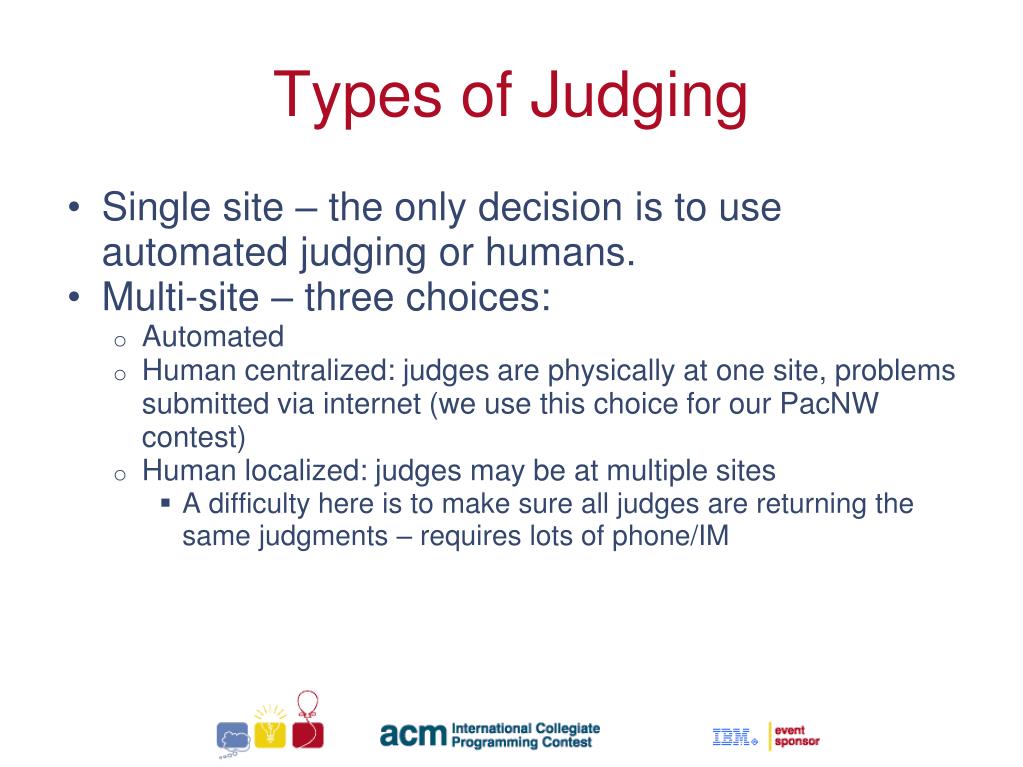 Types of Judging

• Single site – the only decision is to use automated judging or humans.
• Multi-site – three choices:
  o Automated
  o Human centralized: judges are physically at one site, problems submitted via internet (we use this choice for our PacNW contest)
  o Human localized: judges may be at multiple sites
    ▪ A difficulty here is to make sure all judges are returning the same judgments – requires lots of phone/IM

acm International Collegiate Programming Contest

IBM. event sponsor